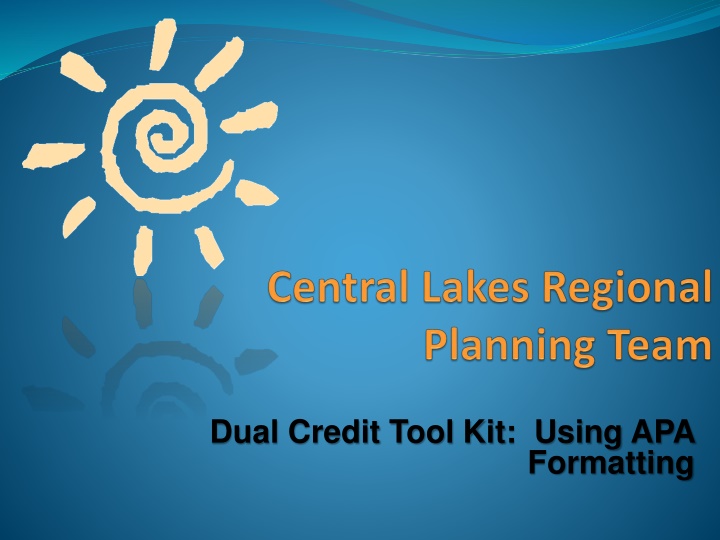 Central Lakes Regional Planning Team

Dual Credit Tool Kit:  Using APA Formatting